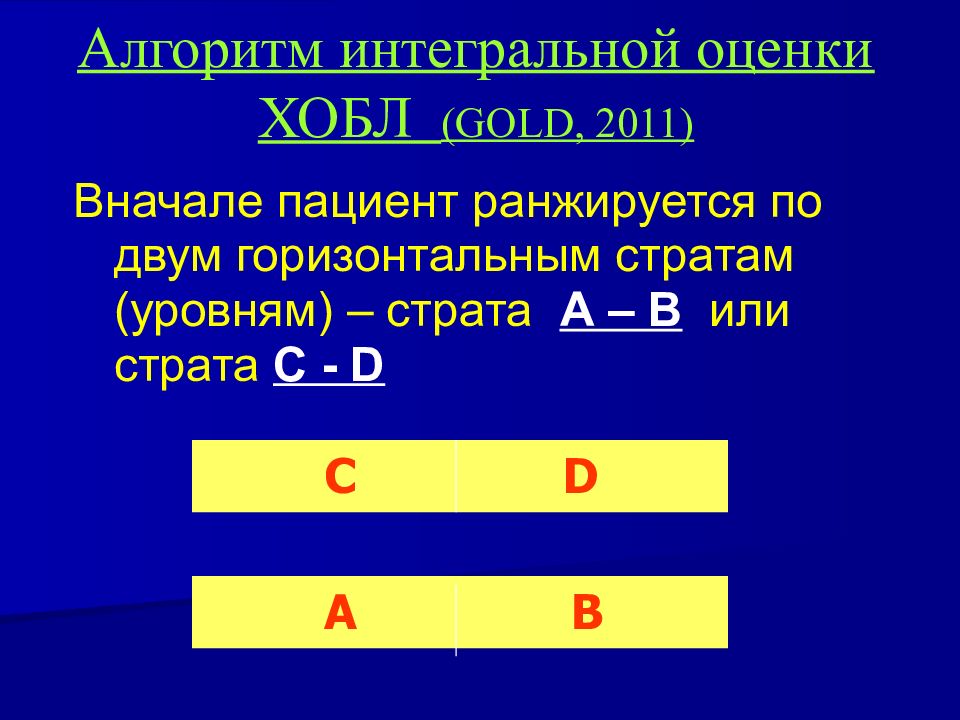 Алгоритм интегральной оценки ХОБЛ (GOLD, 2011)

Вначале пациент ранжируется по двум горизонтальным стратам (уровням) – страта A – B или страта C - D

| C | D |
|---|---|

| A | B |
|---|---|